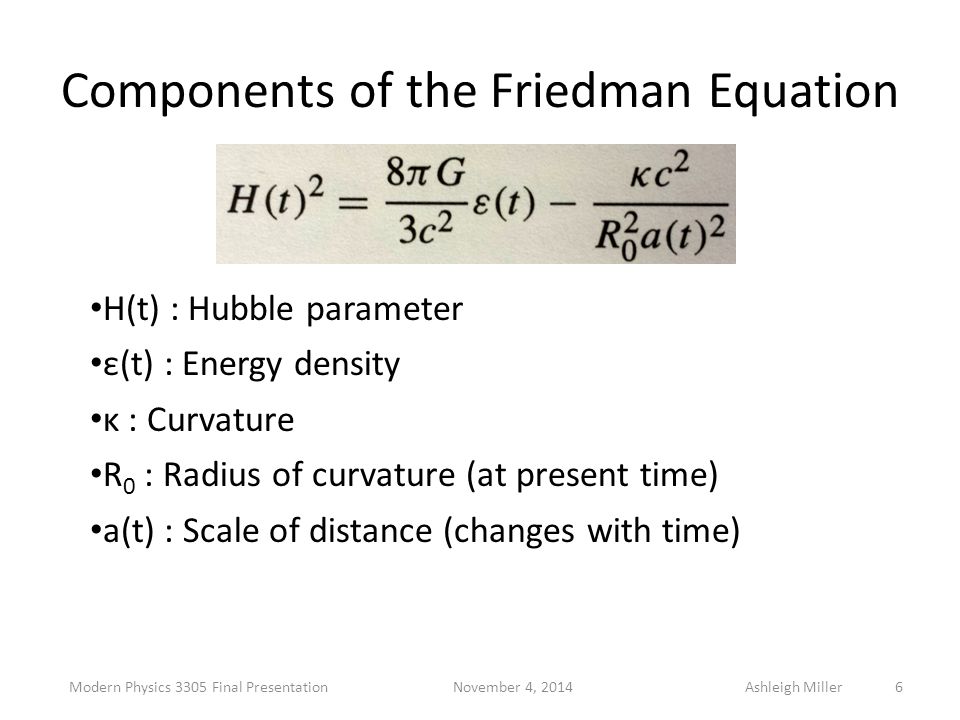 Components of the Friedman Equation

$H(t)^2 = \frac{8\pi G}{3c^2}\varepsilon(t) - \frac{\kappa c^2}{R_0^2 a(t)^2}$

•H(t) : Hubble parameter

•ε(t) : Energy density

•κ : Curvature

•$R_0$ : Radius of curvature (at present time)

•a(t) : Scale of distance (changes with time)

Modern Physics 3305 Final Presentation November 4, 2014 Ashleigh Miller 6